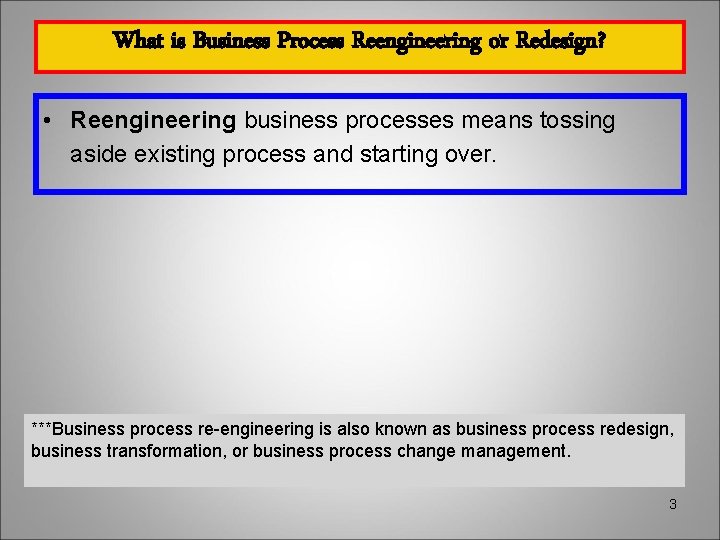 What is Business Process Reengineering or Redesign?

• Reengineering business processes means tossing aside existing process and starting over.

***Business process re-engineering is also known as business process redesign, business transformation, or business process change management.

3